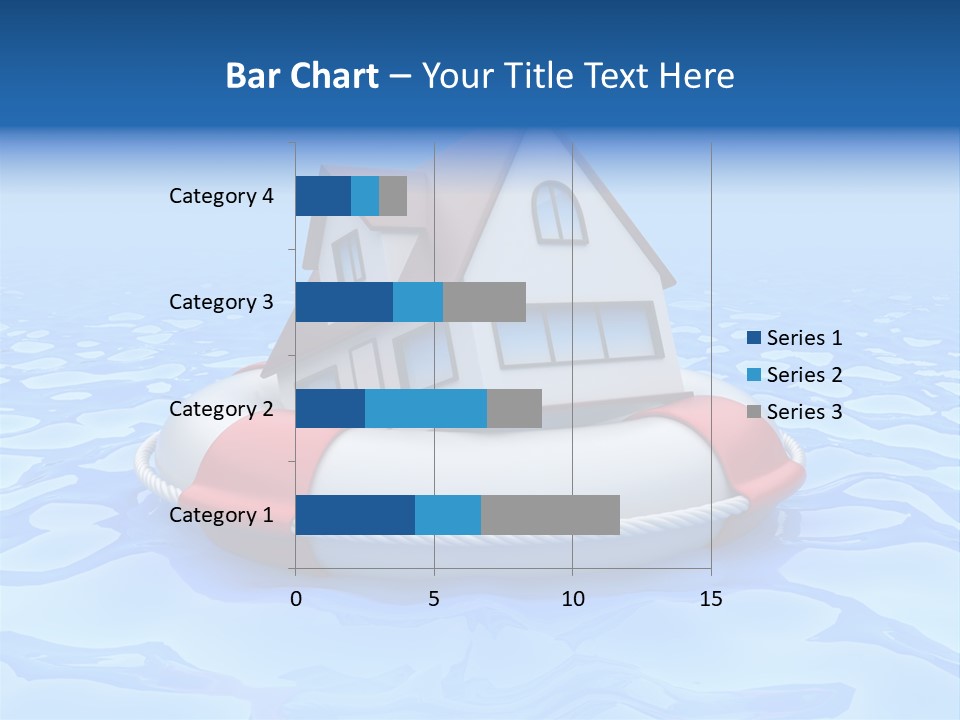 Bar Chart – Your Title Text Here

Category 4
Category 3
Category 2
Category 1

0 5 10 15

Series 1
Series 2
Series 3